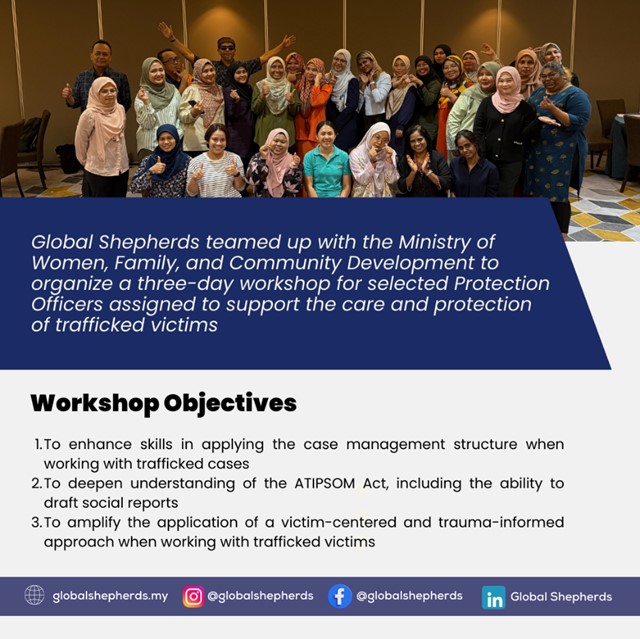 Global Shepherds teamed up with the Ministry of Women, Family, and Community Development to organize a three-day workshop for selected Protection Officers assigned to support the care and protection of trafficked victims

Workshop Objectives

1. To enhance skills in applying the case management structure when working with trafficked cases
2. To deepen understanding of the ATIPSOM Act, including the ability to draft social reports
3. To amplify the application of a victim-centered and trauma-informed approach when working with trafficked victims

globalshepherds.my @globalshepherds @globalshepherds Global Shepherds